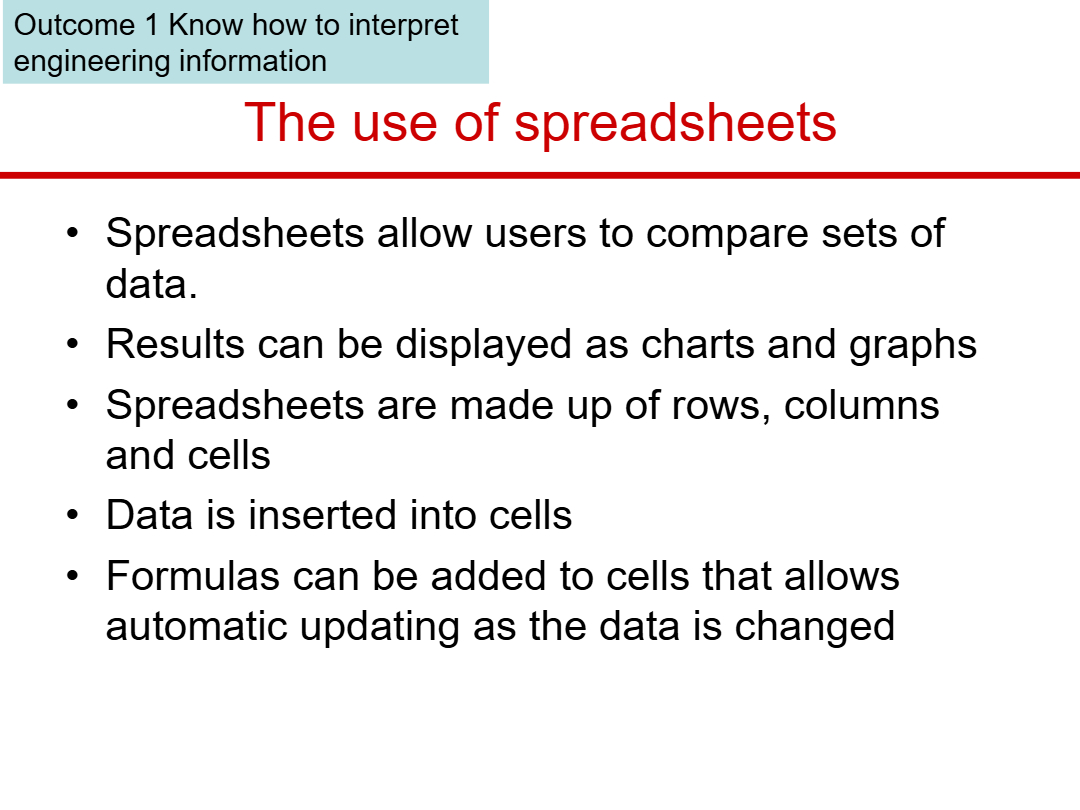 Outcome 1 Know how to interpret engineering information

The use of spreadsheets

• Spreadsheets allow users to compare sets of data.
• Results can be displayed as charts and graphs
• Spreadsheets are made up of rows, columns and cells
• Data is inserted into cells
• Formulas can be added to cells that allows automatic updating as the data is changed